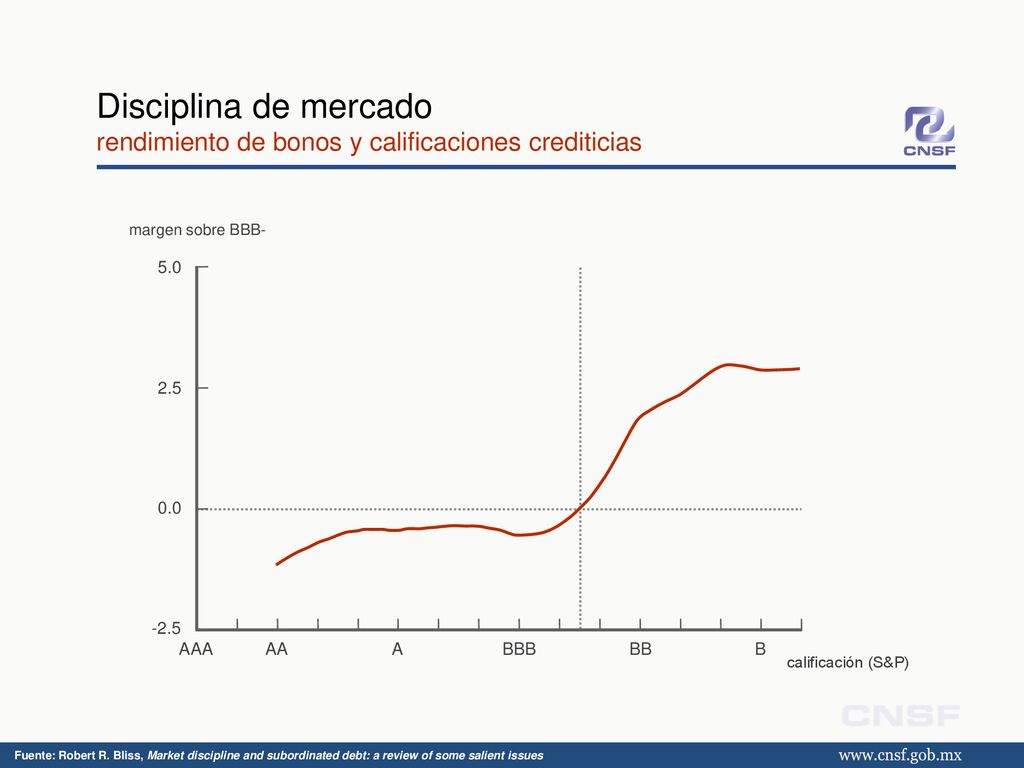 Disciplina de mercado
rendimiento de bonos y calificaciones crediticias

CNSF

margen sobre BBB-

5.0
2.5
0.0
-2.5

AAA AA A BBB BB B

calificación (S&P)

CNSF

Fuente: Robert R. Bliss, Market discipline and subordinated debt: a review of some salient issues

www.cnsf.gob.mx